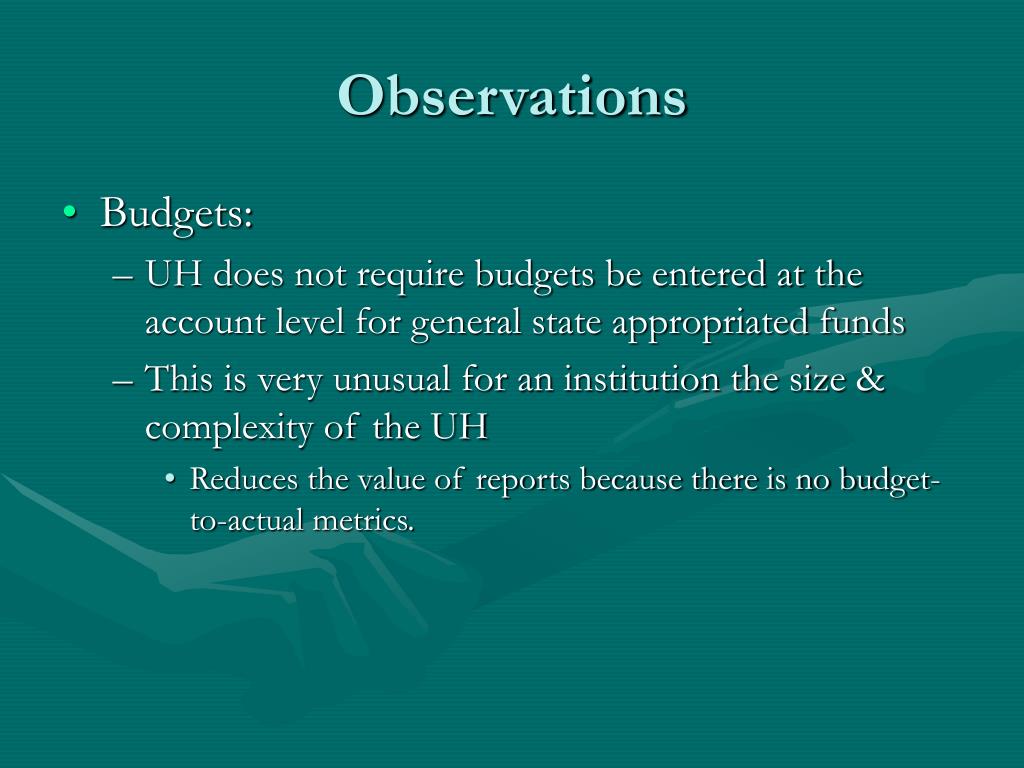 Observations

• Budgets:
– UH does not require budgets be entered at the account level for general state appropriated funds
– This is very unusual for an institution the size & complexity of the UH
• Reduces the value of reports because there is no budget-to-actual metrics.